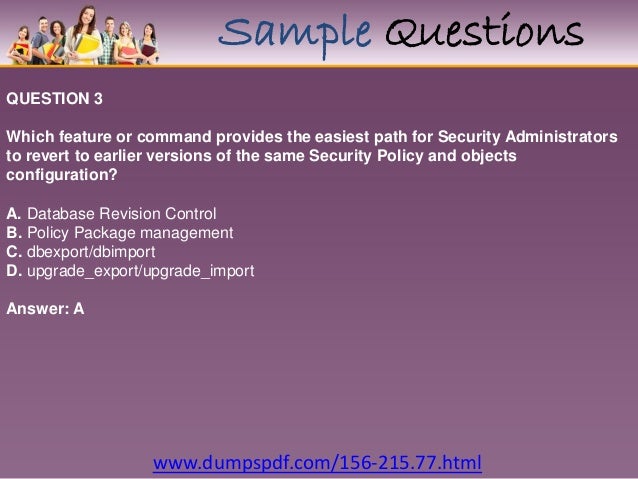 Sample Questions

QUESTION 3

Which feature or command provides the easiest path for Security Administrators to revert to earlier versions of the same Security Policy and objects configuration?

A. Database Revision Control
B. Policy Package management
C. dbexport/dbimport
D. upgrade_export/upgrade_import

Answer: A

www.dumpspdf.com/156-215.77.html